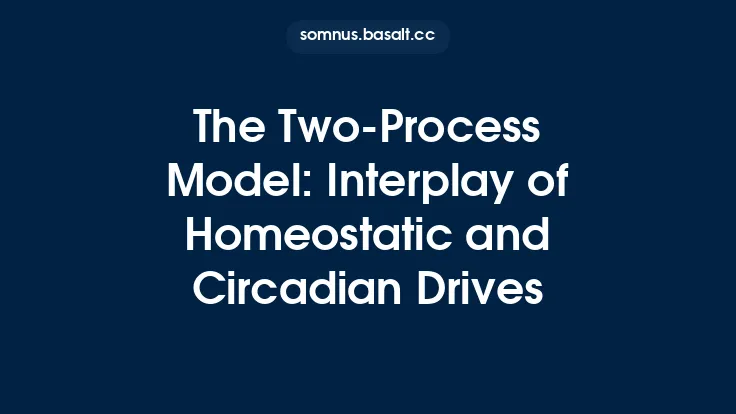 somnus.basalt.cc

The Two-Process Model: Interplay of Homeostatic and Circadian Drives